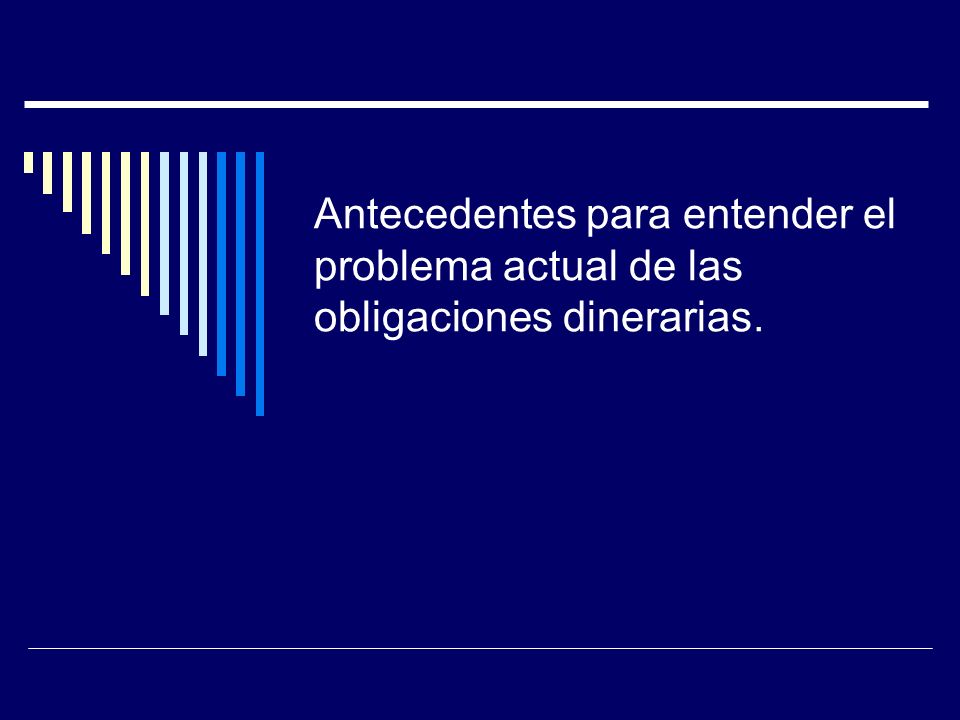 Antecedentes para entender el problema actual de las obligaciones dinerarias.